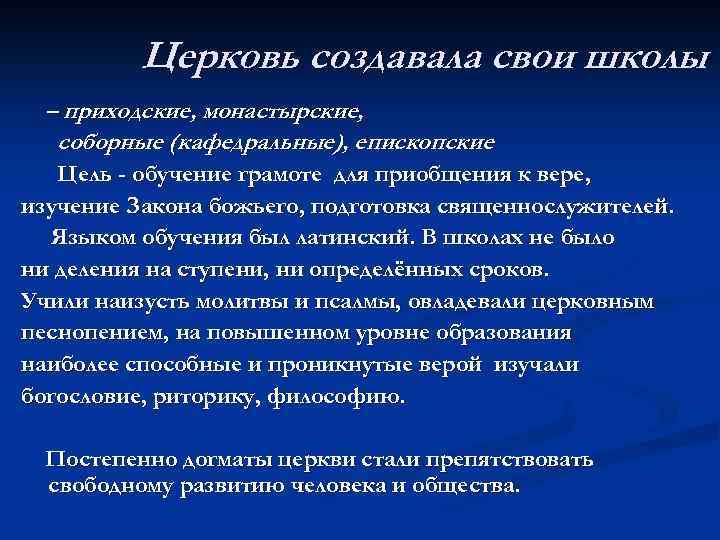 Церковь создавала свои школы

– приходские, монастырские, соборные (кафедральные), епископские

Цель - обучение грамоте для приобщения к вере, изучение Закона божьего, подготовка священнослужителей.

Языком обучения был латинский. В школах не было ни деления на ступени, ни определённых сроков. Учили наизусть молитвы и псалмы, овладевали церковным песнопением, на повышенном уровне образования наиболее способные и проникнутые верой изучали богословие, риторику, философию.

Постепенно догматы церкви стали препятствовать свободному развитию человека и общества.